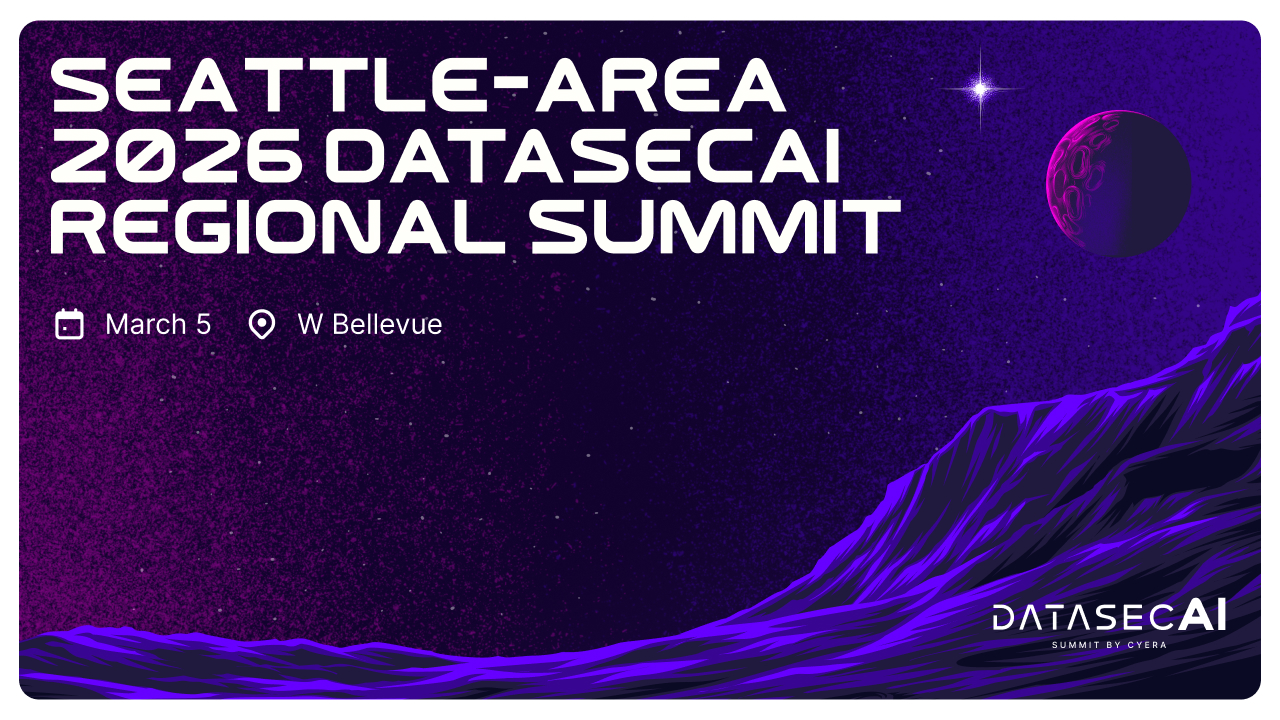 SEATTLE-AREA 2026 DATASECAI REGIONAL SUMMIT

March 5 W Bellevue

DATASECAI
SUMMIT BY CYERA